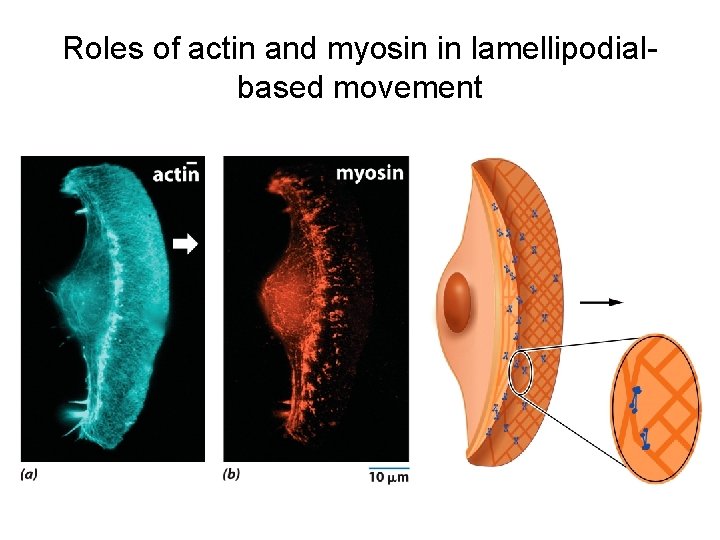 Roles of actin and myosin in lamellipodial-based movement

actin

myosin

(a)

(b)

10 μm